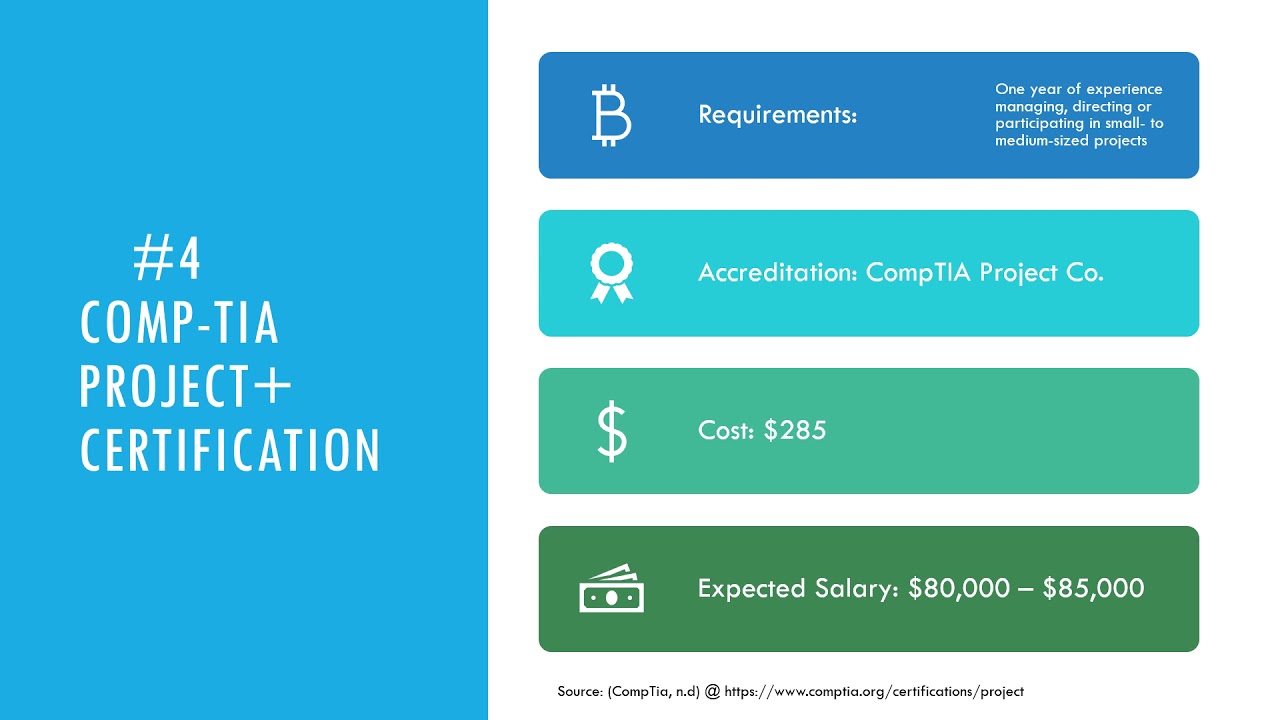 #4
COMP-TIA PROJECT+ CERTIFICATION

Requirements:

One year of experience managing, directing or participating in small- to medium-sized projects

Accreditation: CompTIA Project Co.

Cost: $285

Expected Salary: $80,000 – $85,000

Source: (CompTia, n.d) @ https://www.comptia.org/certifications/project